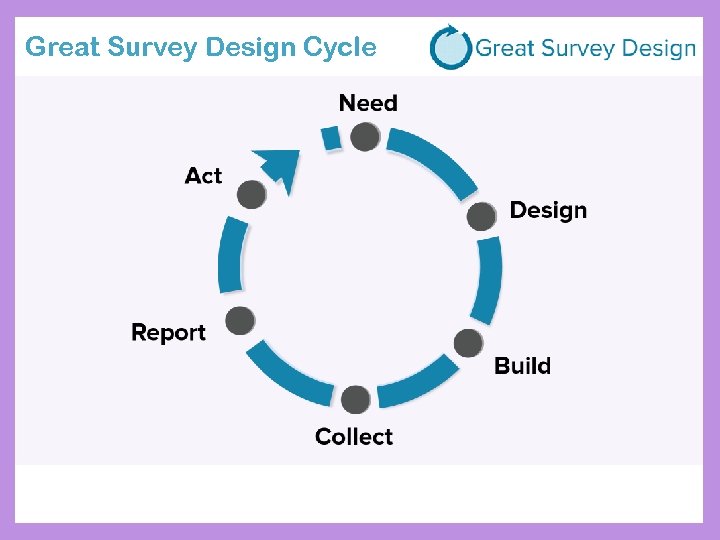 Great Survey Design Cycle

Great Survey Design

Need

Design

Build

Collect

Report

Act